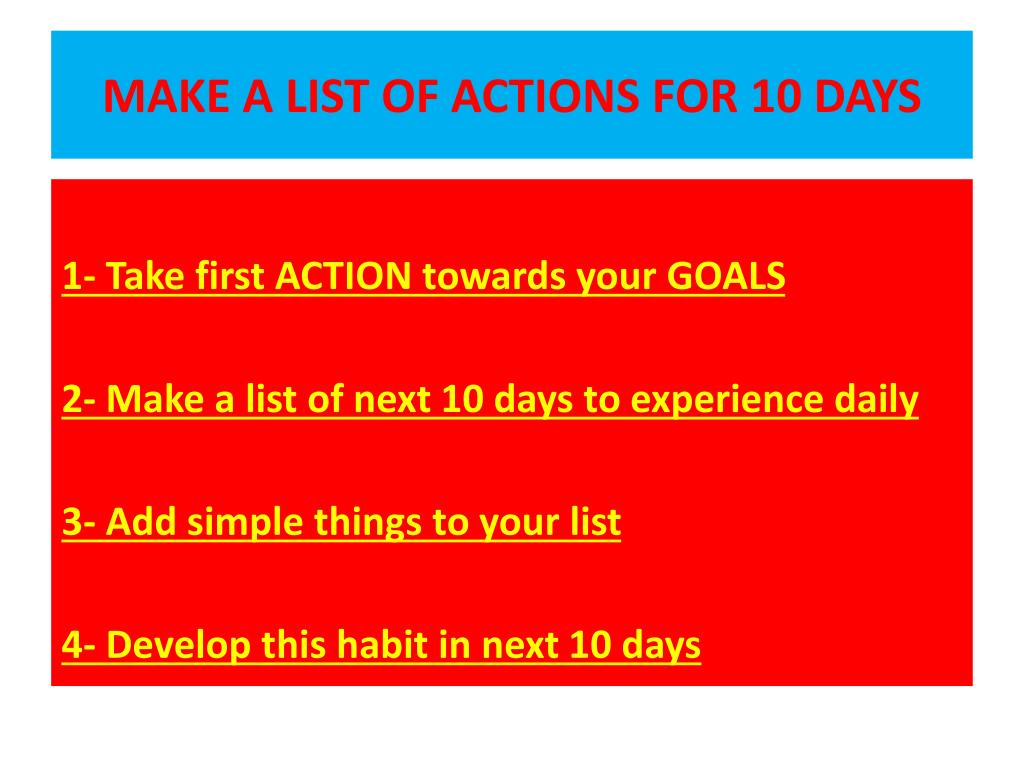 MAKE A LIST OF ACTIONS FOR 10 DAYS

1- Take first ACTION towards your GOALS

2- Make a list of next 10 days to experience daily

3- Add simple things to your list

4- Develop this habit in next 10 days